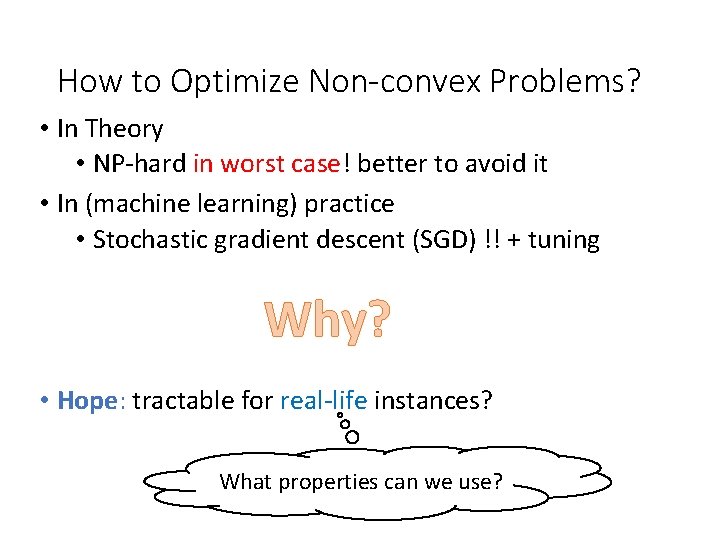 How to Optimize Non-convex Problems?

• In Theory
 • NP-hard in worst case! better to avoid it
• In (machine learning) practice
 • Stochastic gradient descent (SGD) !! + tuning

Why?

• Hope: tractable for real-life instances?

What properties can we use?